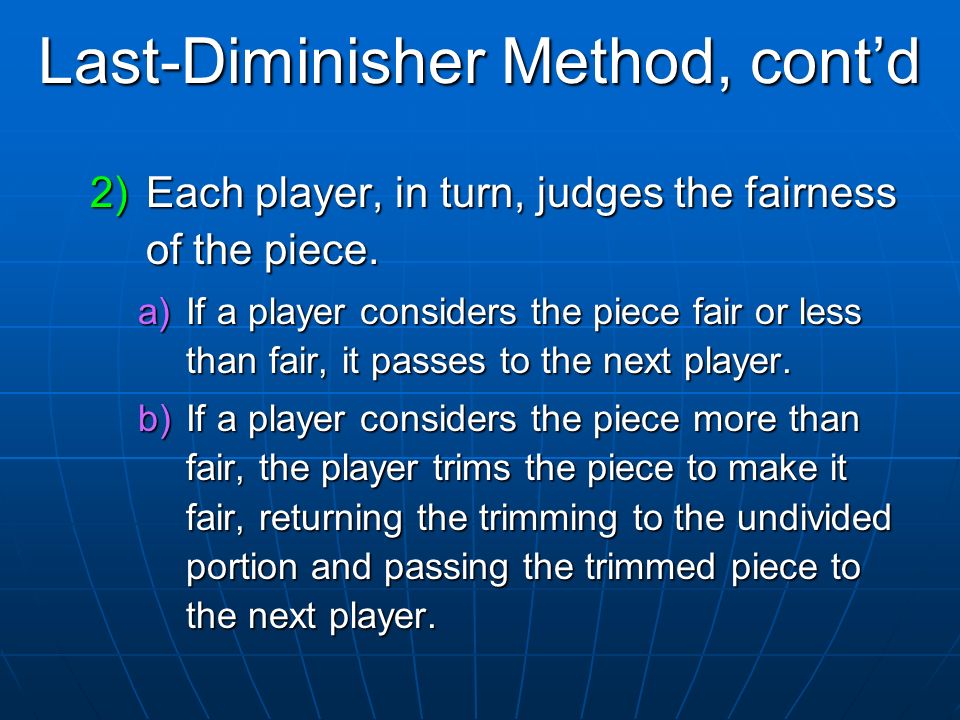 Last-Diminisher Method, cont’d

2) Each player, in turn, judges the fairness of the piece.

a) If a player considers the piece fair or less than fair, it passes to the next player.

b) If a player considers the piece more than fair, the player trims the piece to make it fair, returning the trimming to the undivided portion and passing the trimmed piece to the next player.